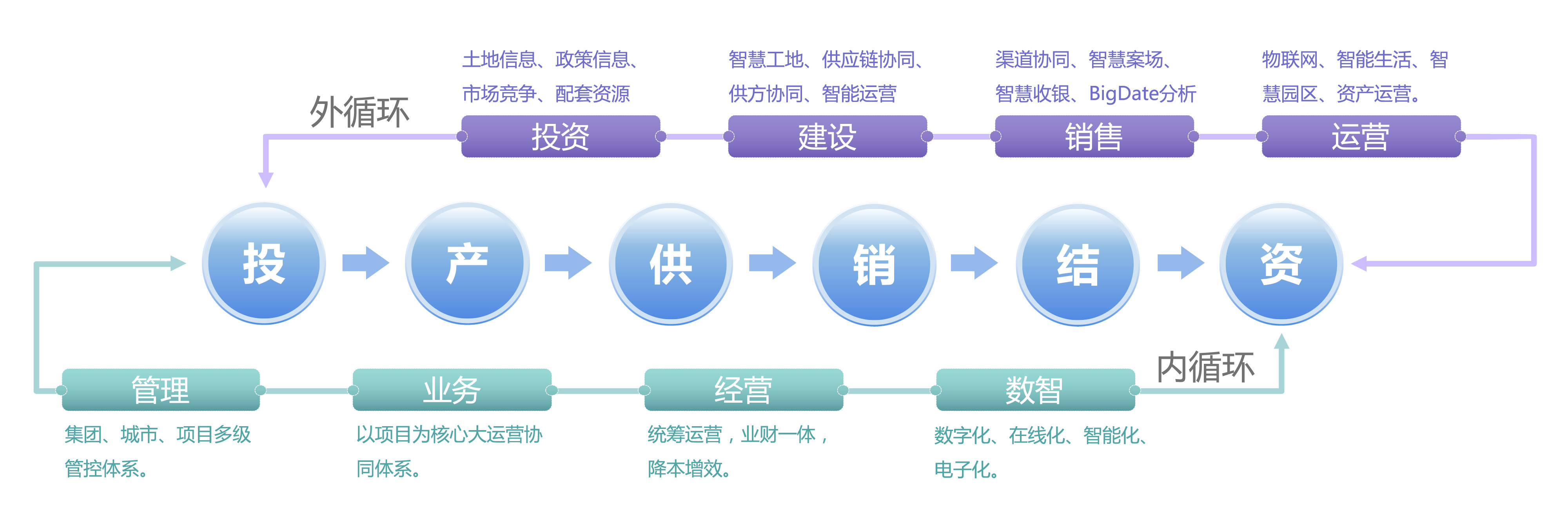 外循环

土地信息、政策信息、市场竞争、配套资源

投资

智慧工地、供应链协同、供方协同、智能运营

建设

渠道协同、智慧案场、智慧收银、BigDate分析

销售

物联网、智能生活、智慧园区、资产运营。

运营

投

产

供

销

结

资

内循环

管理

集团、城市、项目多级管控体系。

业务

以项目为核心大运营协同体系。

经营

统筹运营，业财一体，降本增效。

数智

数字化、在线化、智能化、电子化。